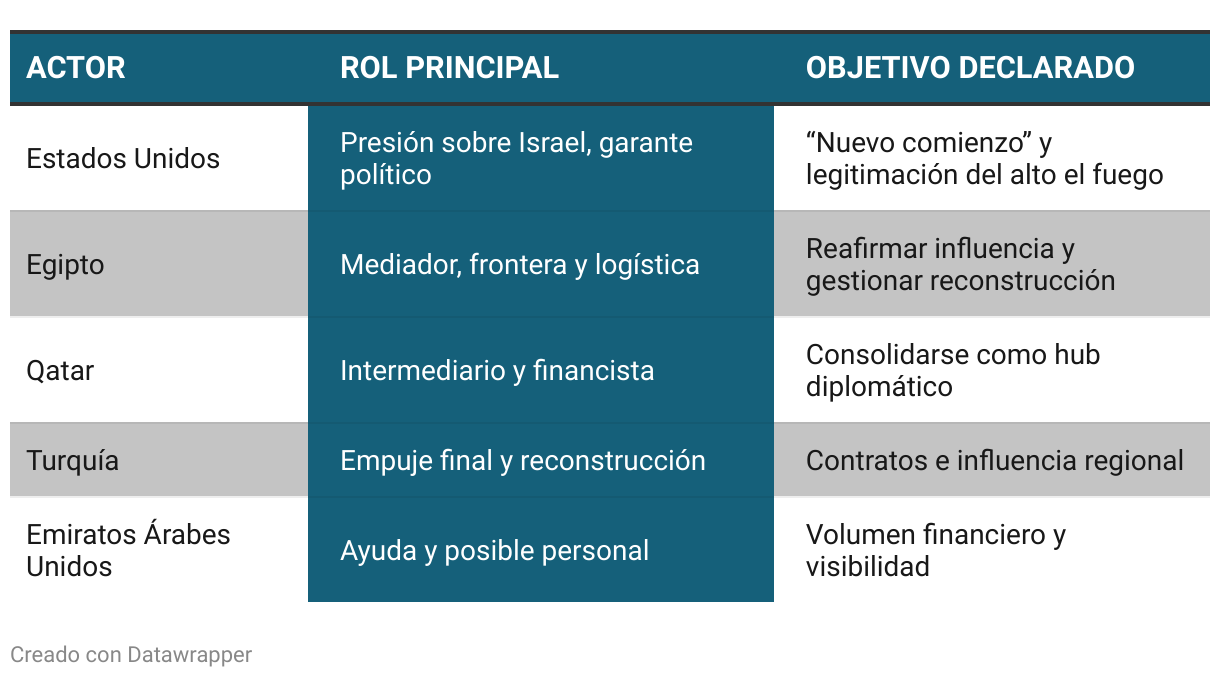 | ACTOR | ROL PRINCIPAL | OBJETIVO DECLARADO |
|---|---|---|
| Estados Unidos | Presión sobre Israel, garante político | “Nuevo comienzo” y legitimación del alto el fuego |
| Egipto | Mediador, frontera y logística | Reafirmar influencia y gestionar reconstrucción |
| Qatar | Intermediario y financista | Consolidarse como hub diplomático |
| Turquía | Empuje final y reconstrucción | Contratos e influencia regional |
| Emiratos Árabes Unidos | Ayuda y posible personal | Volumen financiero y visibilidad |

Creado con Datawrapper